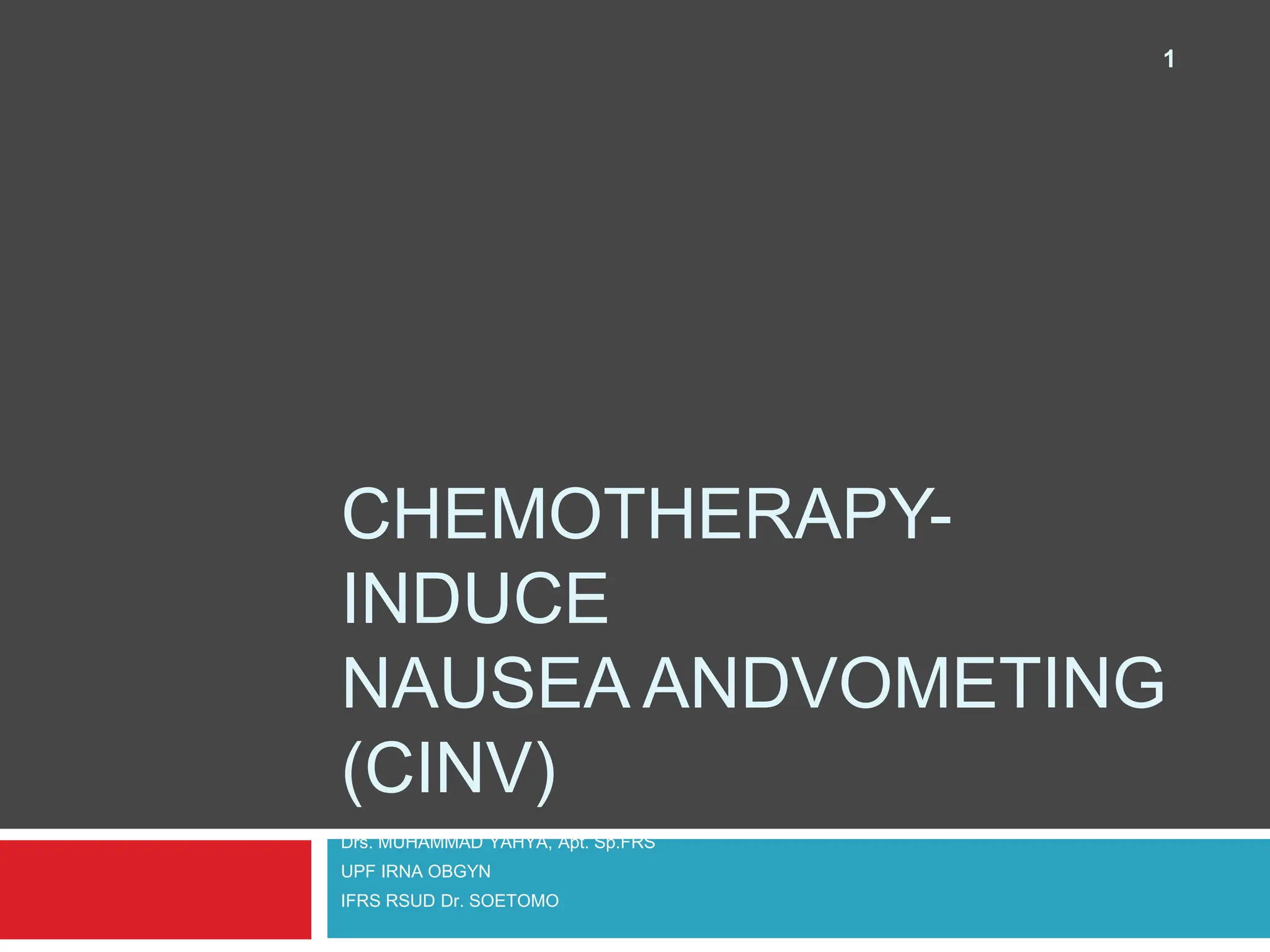 1

CHEMOTHERAPY-INDUCE NAUSEA ANDVOMETING (CINV)

Drs. MUHAMMAD YAHYA, Apt. Sp.FRS
UPF IRNA OBGYN
IFRS RSUD Dr. SOETOMO